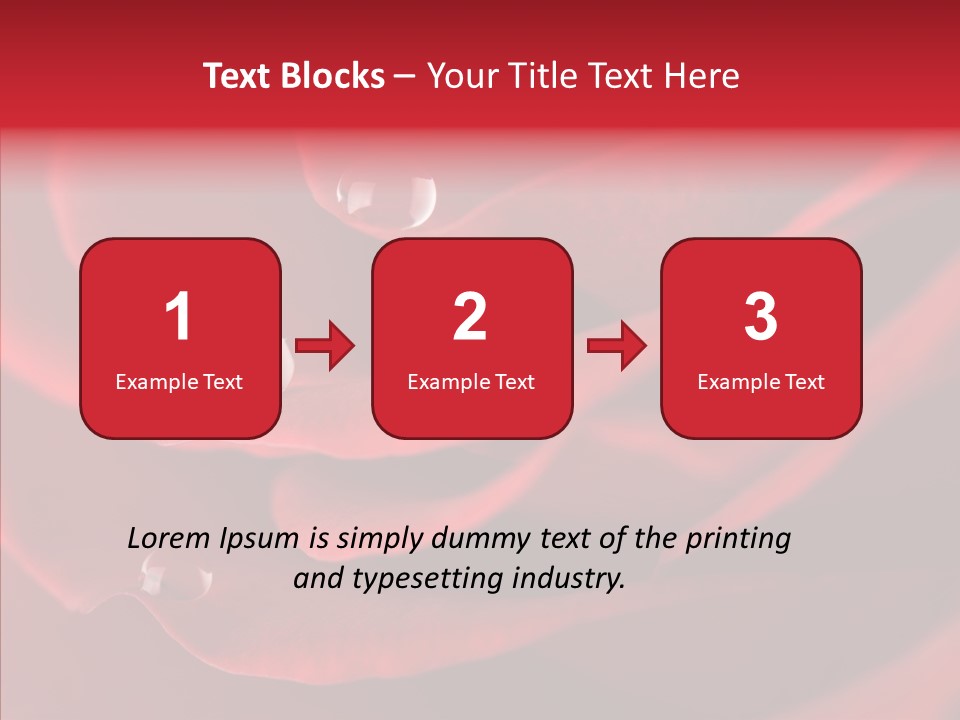 Text Blocks – Your Title Text Here

1
Example Text

2
Example Text

3
Example Text

Lorem Ipsum is simply dummy text of the printing and typesetting industry.